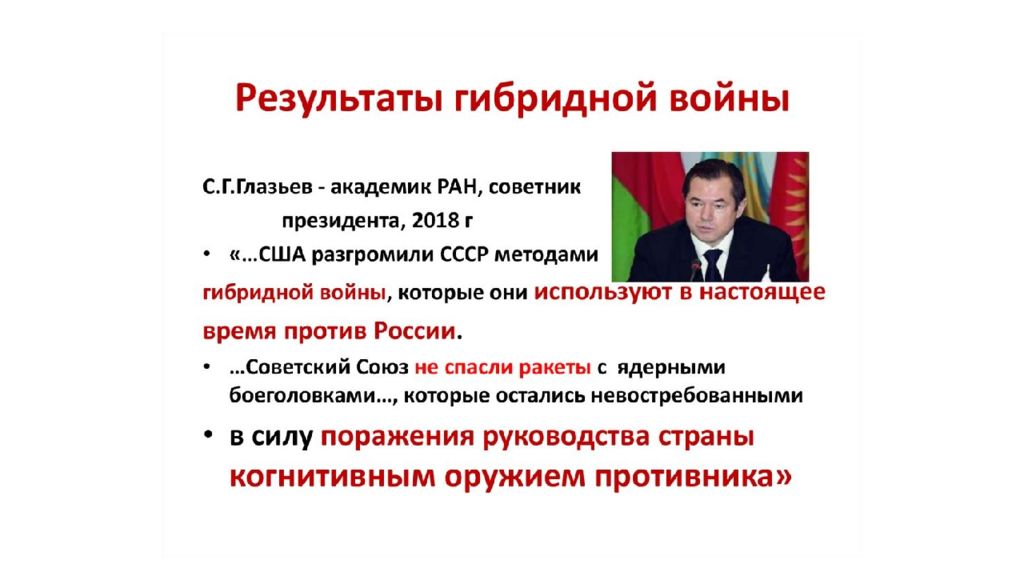 Результаты гибридной войны

С.Г.Глазьев - академик РАН, советник президента, 2018 г

• «…США разгромили СССР методами гибридной войны, которые они используют в настоящее время против России.

• …Советский Союз не спасли ракеты с ядерными боеголовками…, которые остались невостребованными

• в силу поражения руководства страны когнитивным оружием противника»